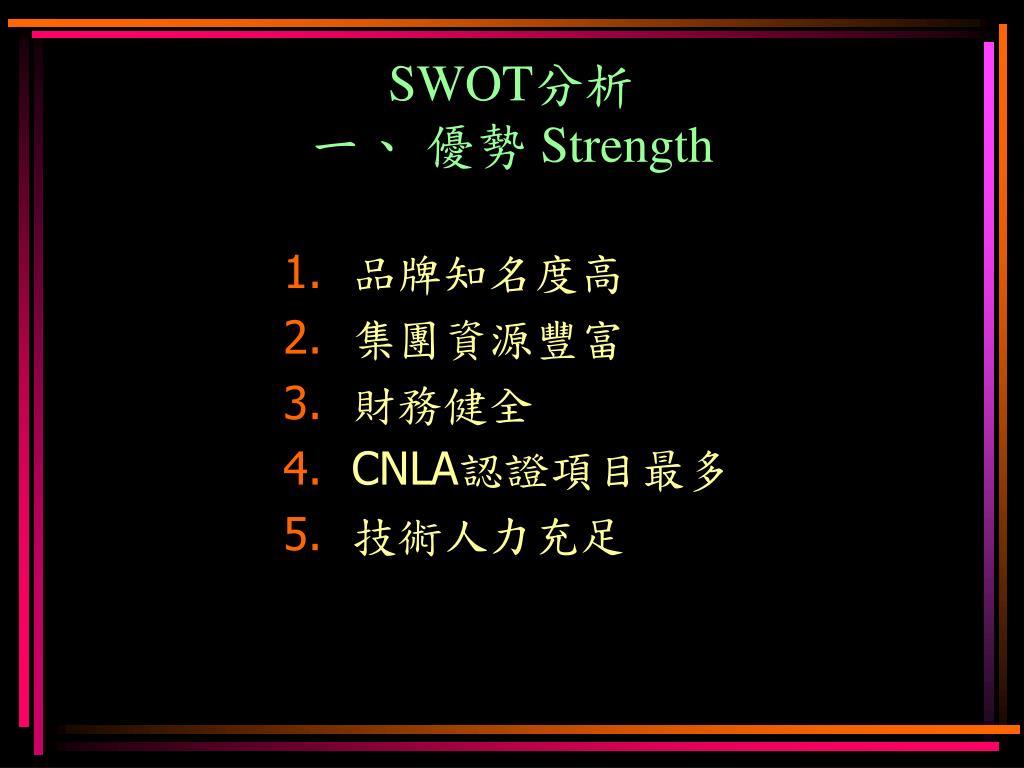 SWOT分析
一、 優勢 Strength

1. 品牌知名度高
2. 集團資源豐富
3. 財務健全
4. CNLA認證項目最多
5. 技術人力充足